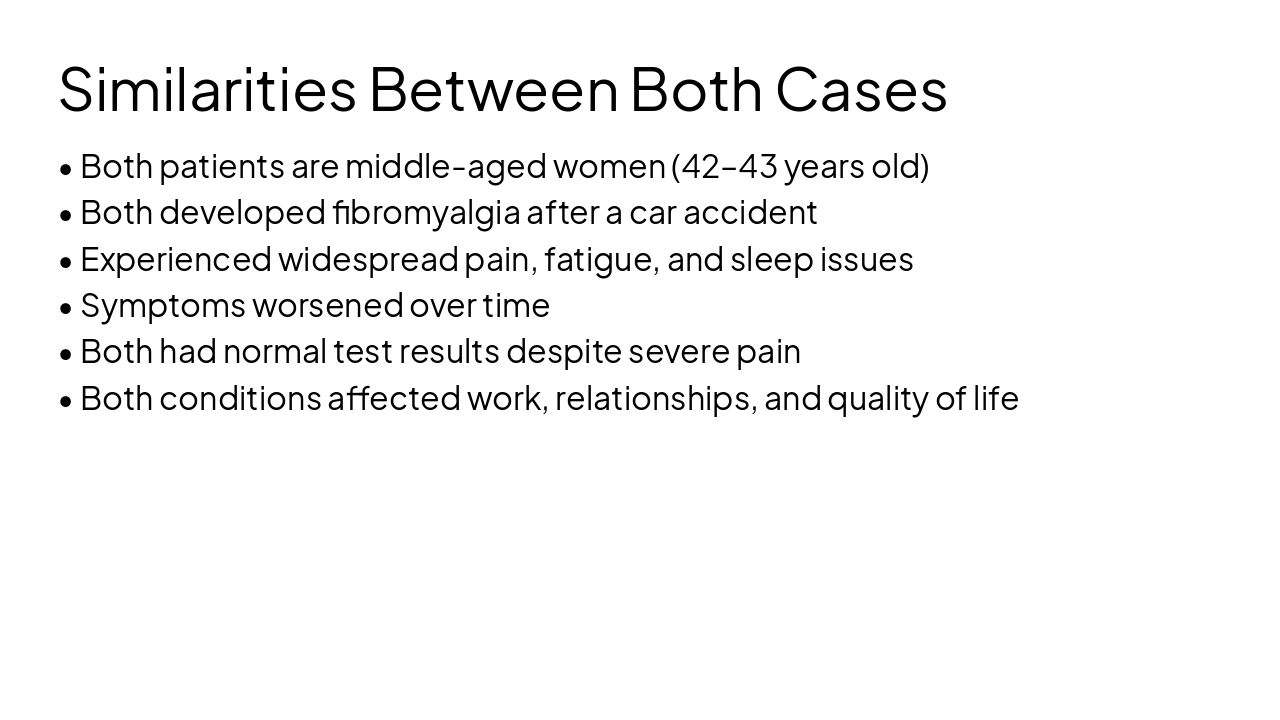 Similarities Between Both Cases

• Both patients are middle-aged women (42–43 years old)
• Both developed fibromyalgia after a car accident
• Experienced widespread pain, fatigue, and sleep issues
• Symptoms worsened over time
• Both had normal test results despite severe pain
• Both conditions affected work, relationships, and quality of life